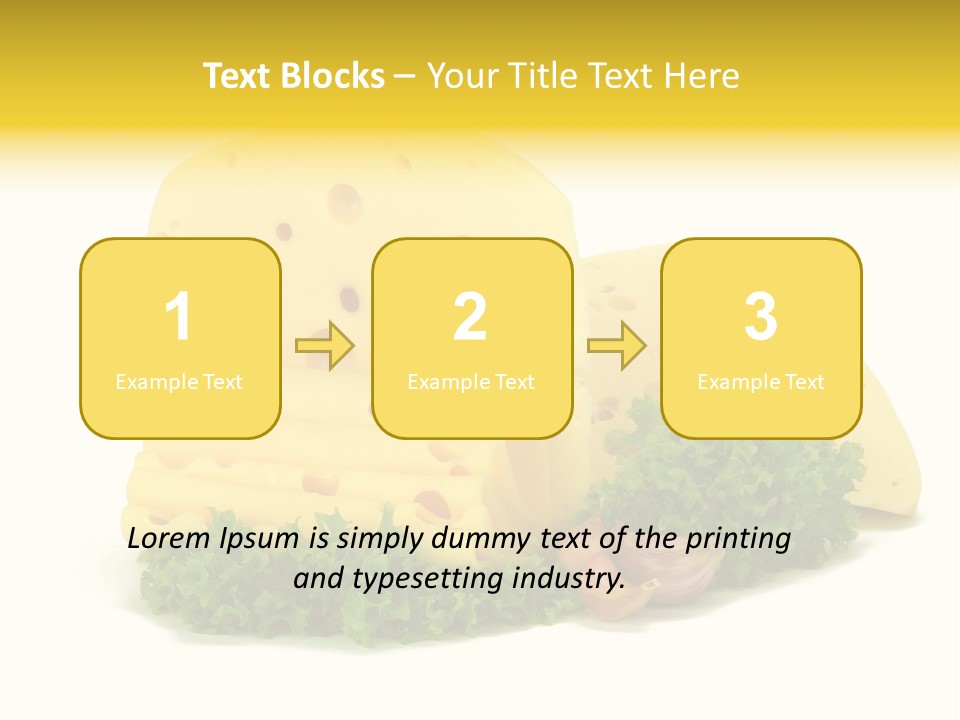 Text Blocks – Your Title Text Here

1
Example Text

2
Example Text

3
Example Text

Lorem Ipsum is simply dummy text of the printing and typesetting industry.